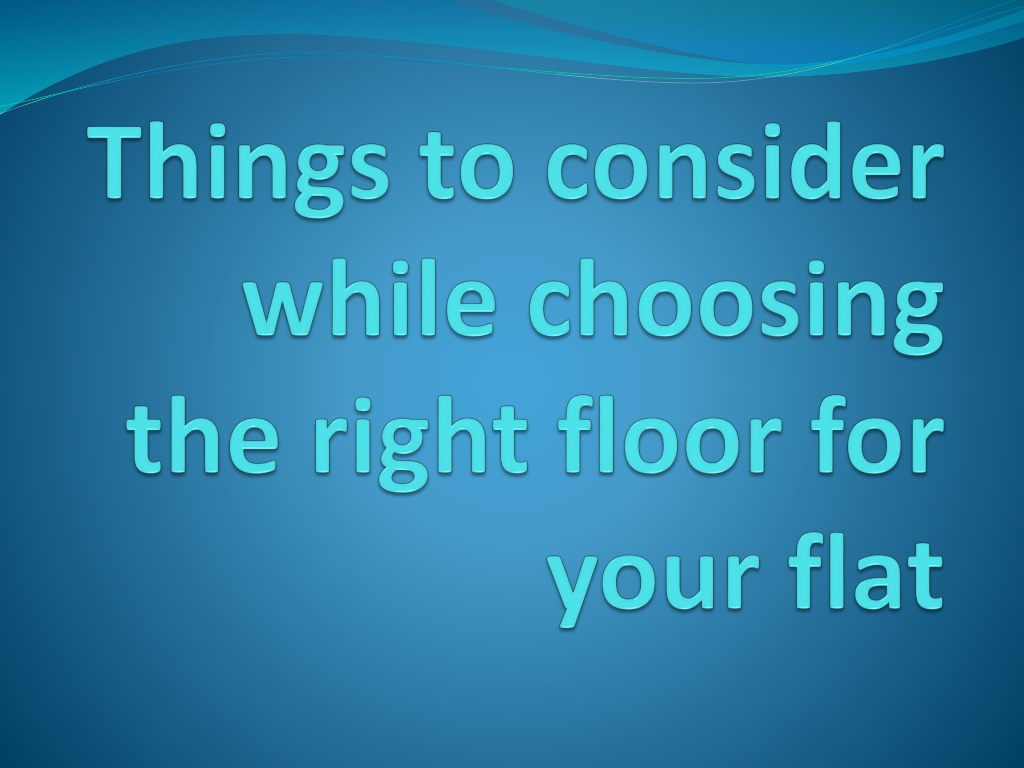 Things to consider while choosing the right floor for your flat